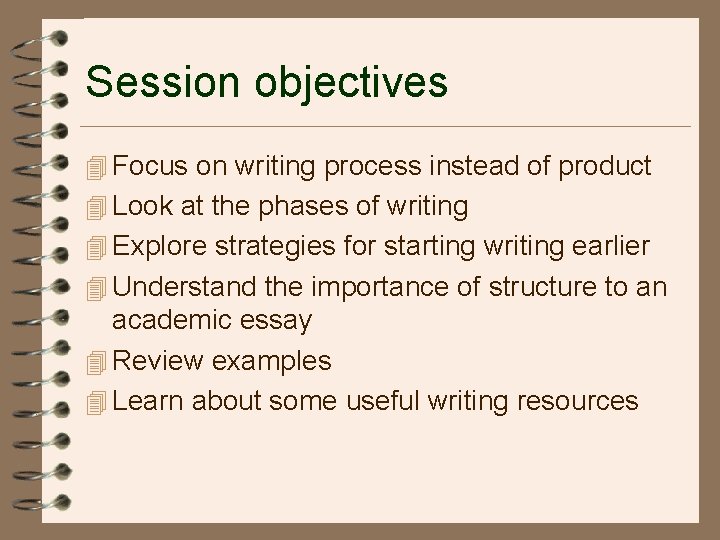 Session objectives

Focus on writing process instead of product
Look at the phases of writing
Explore strategies for starting writing earlier
Understand the importance of structure to an academic essay
Review examples
Learn about some useful writing resources